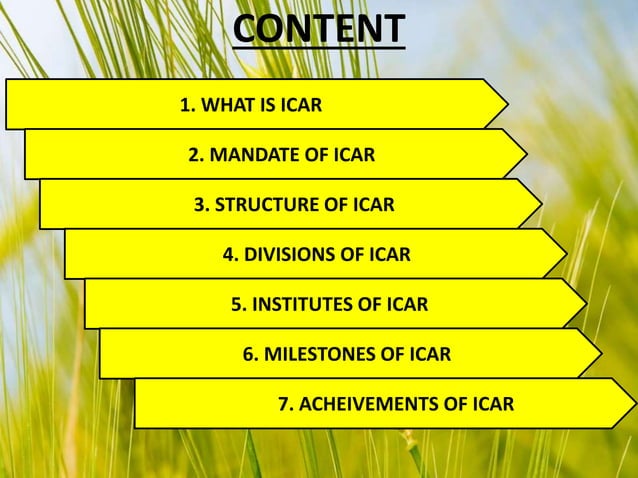 CONTENT

1. WHAT IS ICAR

2. MANDATE OF ICAR

3. STRUCTURE OF ICAR

4. DIVISIONS OF ICAR

5. INSTITUTES OF ICAR

6. MILESTONES OF ICAR

7. ACHEIVEMENTS OF ICAR